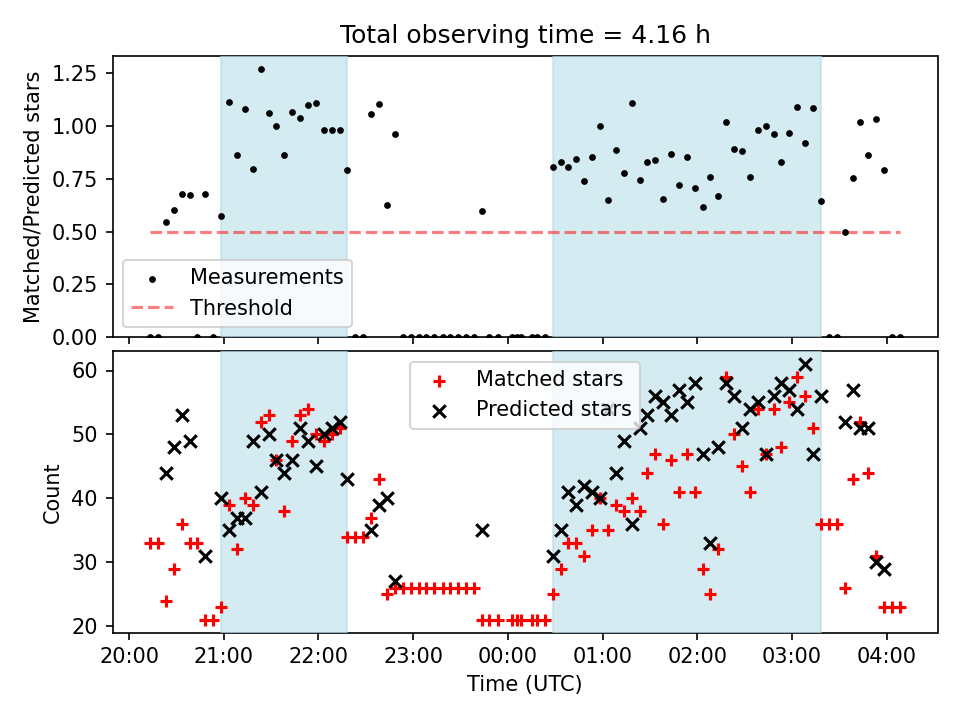 Total observing time = 4.16 h

Matched/Predicted stars

1.25
1.00
0.75
0.50
0.25
0.00

Measurements
Threshold

Count

60
50
40
30
20

Matched stars
Predicted stars

20:00 21:00 22:00 23:00 00:00 01:00 02:00 03:00 04:00

Time (UTC)